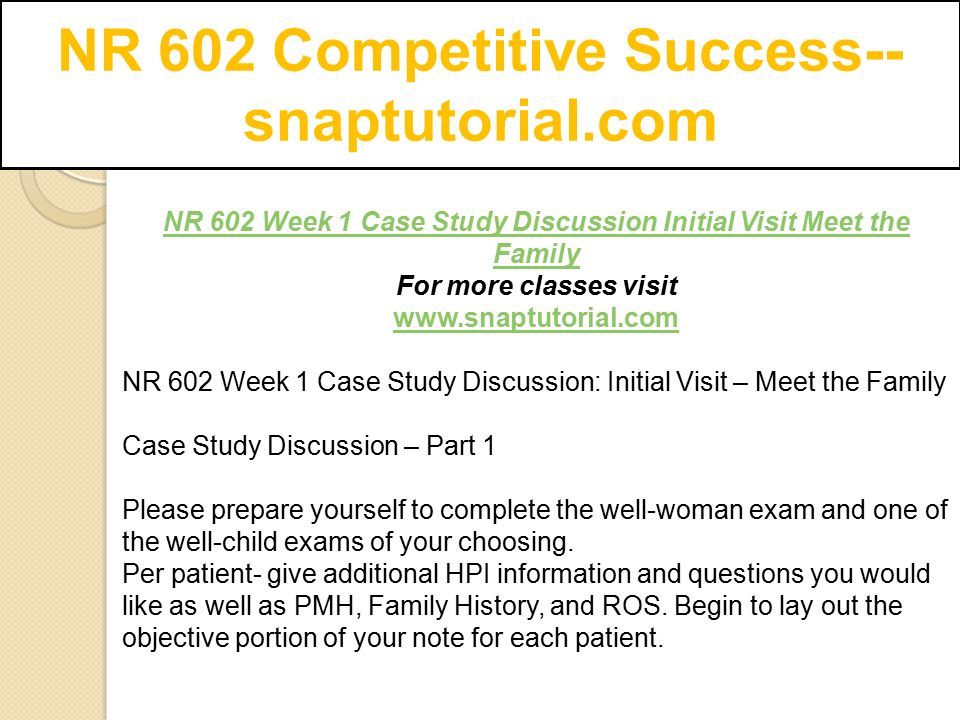 NR 602 Competitive Success--snaptutorial.com

NR 602 Week 1 Case Study Discussion Initial Visit Meet the Family
For more classes visit
www.snaptutorial.com

NR 602 Week 1 Case Study Discussion: Initial Visit – Meet the Family

Case Study Discussion – Part 1

Please prepare yourself to complete the well-woman exam and one of the well-child exams of your choosing.
Per patient- give additional HPI information and questions you would like as well as PMH, Family History, and ROS. Begin to lay out the objective portion of your note for each patient.